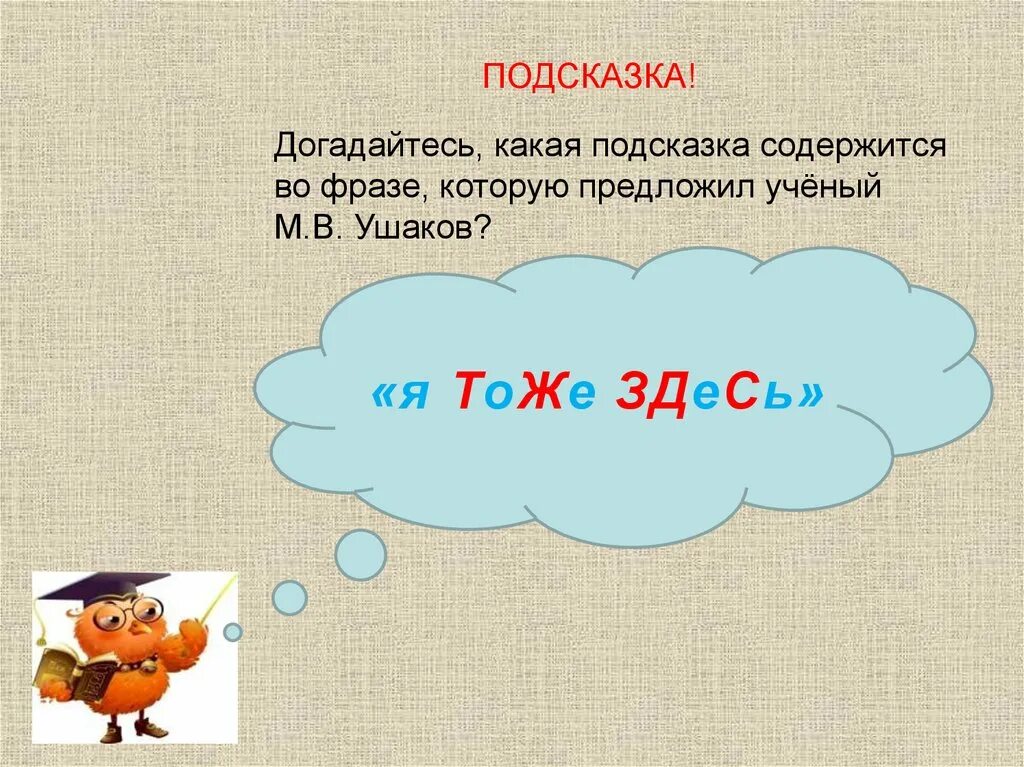 ПОДСКАЗКА!

Догадайтесь, какая подсказка содержится во фразе, которую предложил учёный М.В. Ушаков?

«я ТоЖе ЗДеСь»